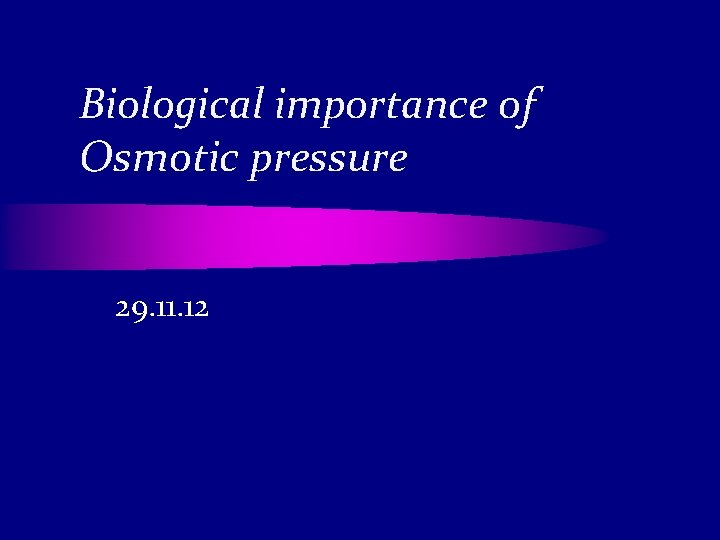 Biological importance of Osmotic pressure

29.11.12